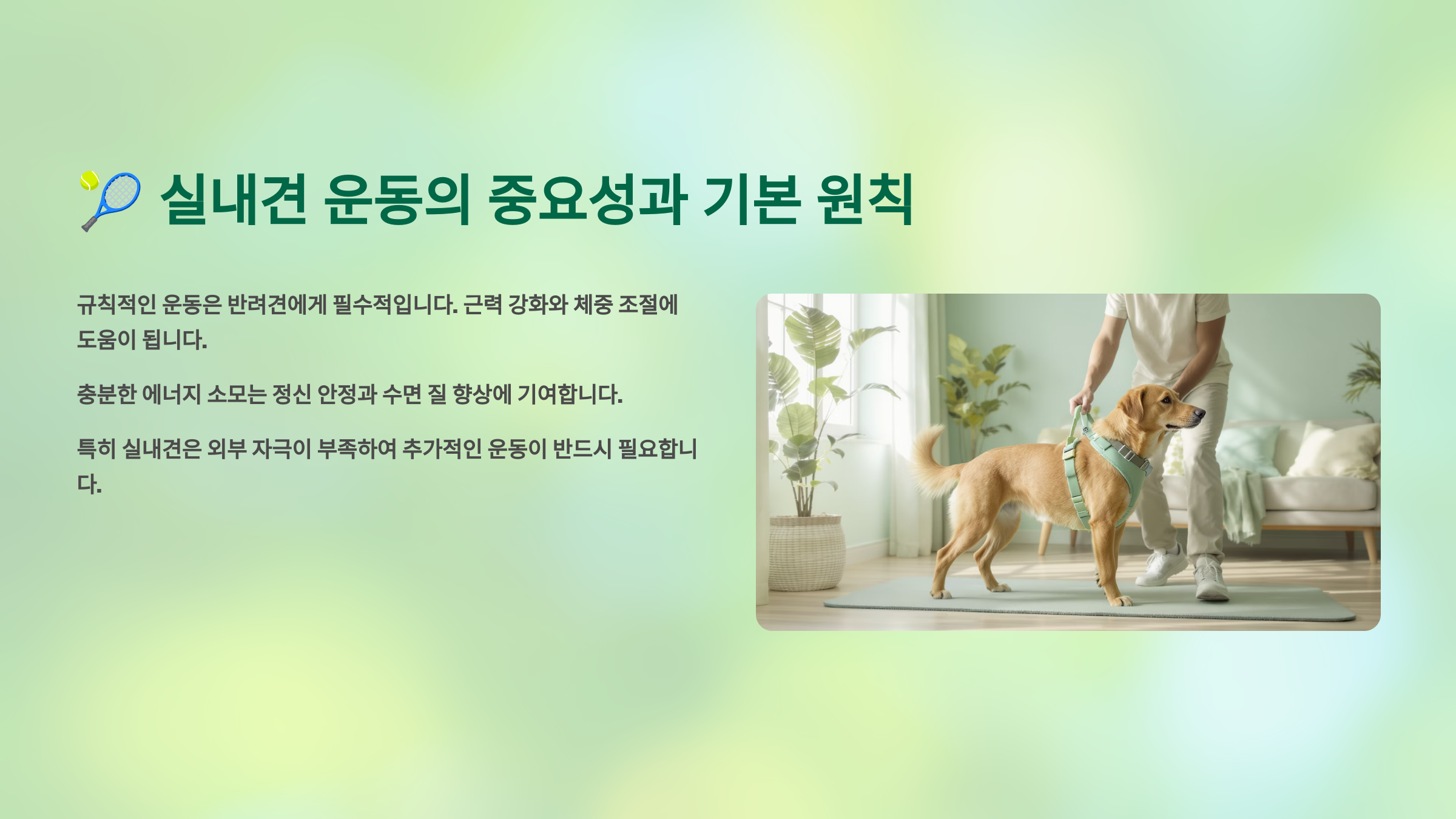 🎾 실내견 운동의 중요성과 기본 원칙

규칙적인 운동은 반려견에게 필수적입니다. 근력 강화와 체중 조절에 도움이 됩니다.

충분한 에너지 소모는 정신 안정과 수면 질 향상에 기여합니다.

특히 실내견은 외부 자극이 부족하여 추가적인 운동이 반드시 필요합니다.